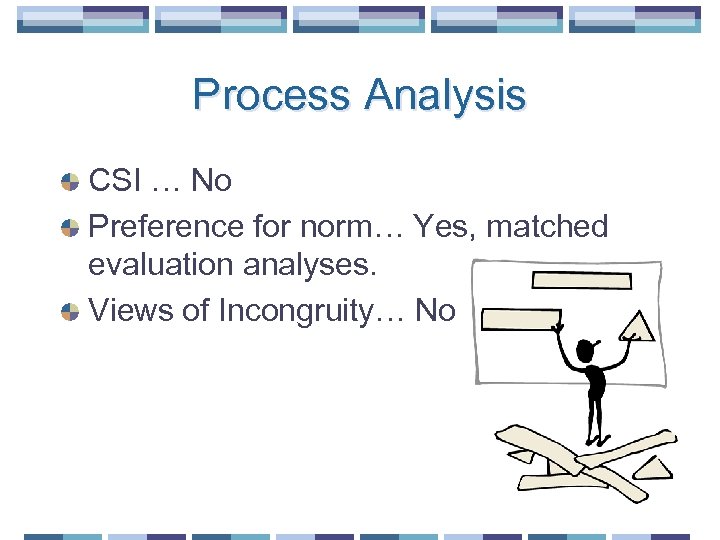 Process Analysis

CSI … No

Preference for norm… Yes, matched evaluation analyses.

Views of Incongruity… No